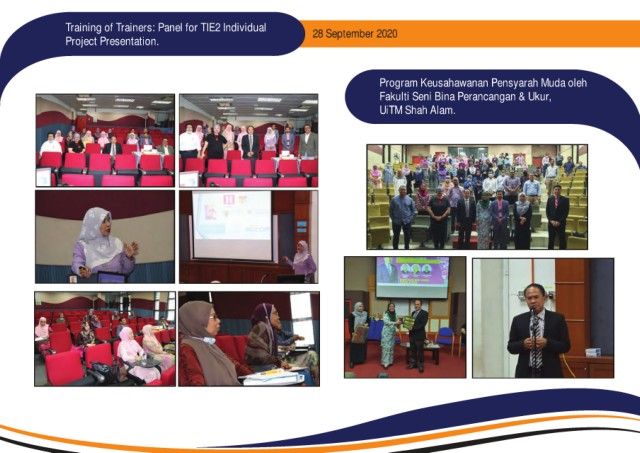 Training of Trainers: Panel for TIE2 Individual Project Presentation.

28 September 2020

Program Keusahawanan Pensyarah Muda oleh Fakulti Seni Bina Perancangan & Ukur, UiTM Shah Alam.